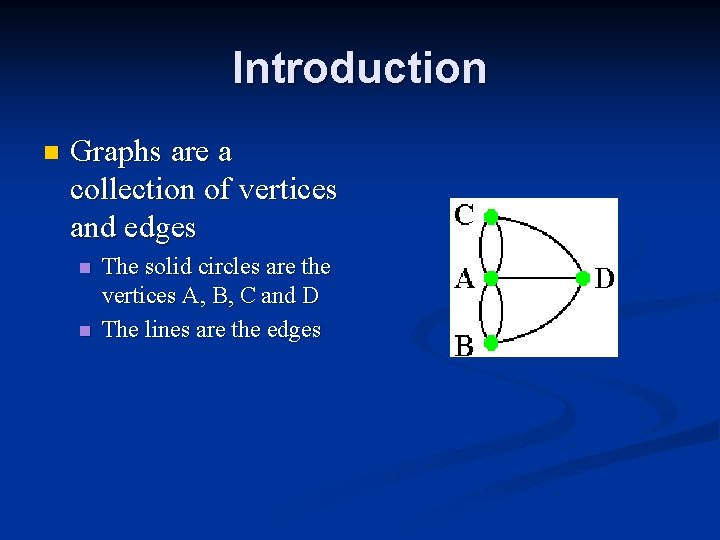 Introduction

Graphs are a collection of vertices and edges

The solid circles are the vertices A, B, C and D

The lines are the edges

C
A
D
B